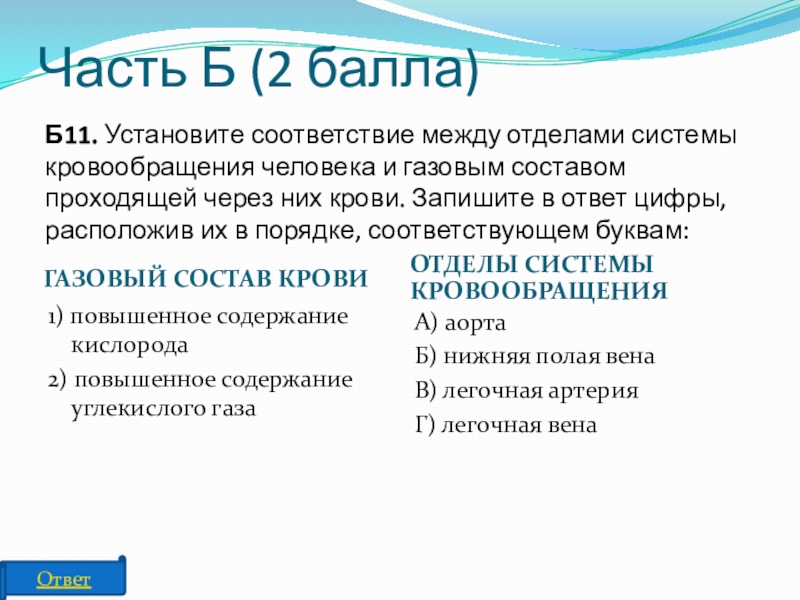 Часть Б (2 балла)

Б11. Установите соответствие между отделами системы кровообращения человека и газовым составом проходящей через них крови. Запишите в ответ цифры, расположив их в порядке, соответствующем буквам:

ГАЗОВЫЙ СОСТАВ КРОВИ

1) повышенное содержание кислорода

2) повышенное содержание углекислого газа

ОТДЕЛЫ СИСТЕМЫ КРОВООБРАЩЕНИЯ

А) аорта

Б) нижняя полая вена

В) легочная артерия

Г) легочная вена

Ответ